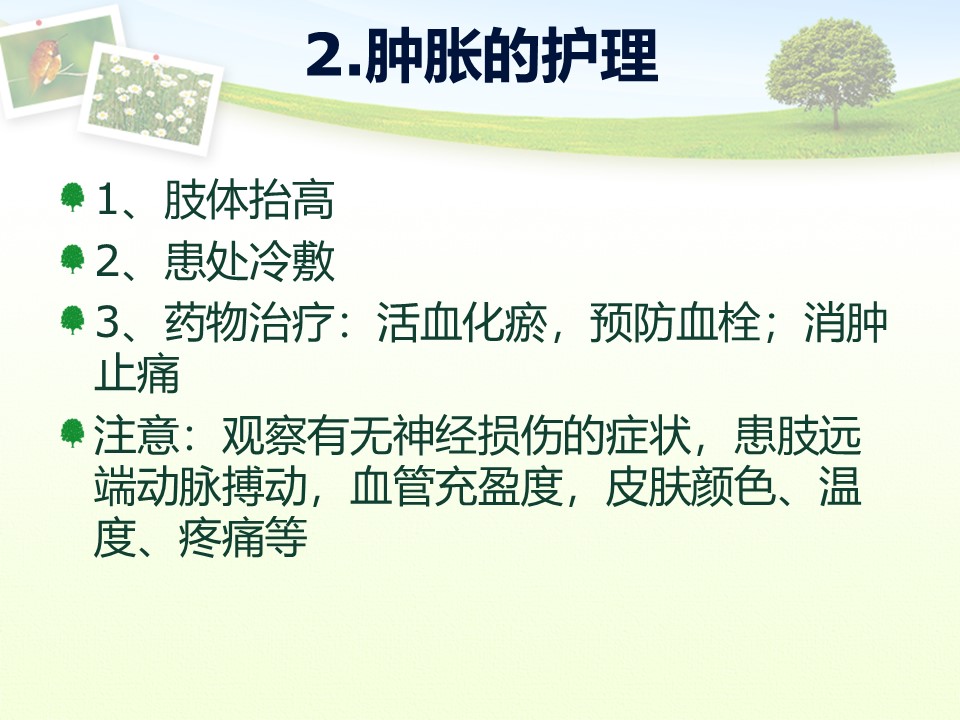 2.肿胀的护理

1、肢体抬高

2、患处冷敷

3、药物治疗：活血化瘀，预防血栓；消肿止痛

注意：观察有无神经损伤的症状，患肢远端动脉搏动，血管充盈度，皮肤颜色、温度、疼痛等